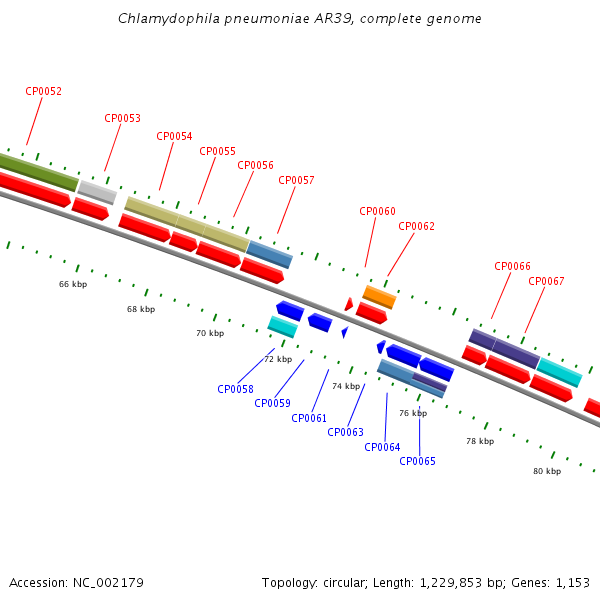 Chlamydophila pneumoniae AR39, complete genome

CP0052
CP0053
CP0054
CP0055
CP0056
CP0057
CP0060
CP0062
CP0066
CP0067

66 kbp
68 kbp
70 kbp
72 kbp
74 kbp
76 kbp
78 kbp
80 kbp

CP0058
CP0059
CP0061
CP0063
CP0064
CP0065

Accession: NC_002179

Topology: circular; Length: 1,229,853 bp; Genes: 1,153